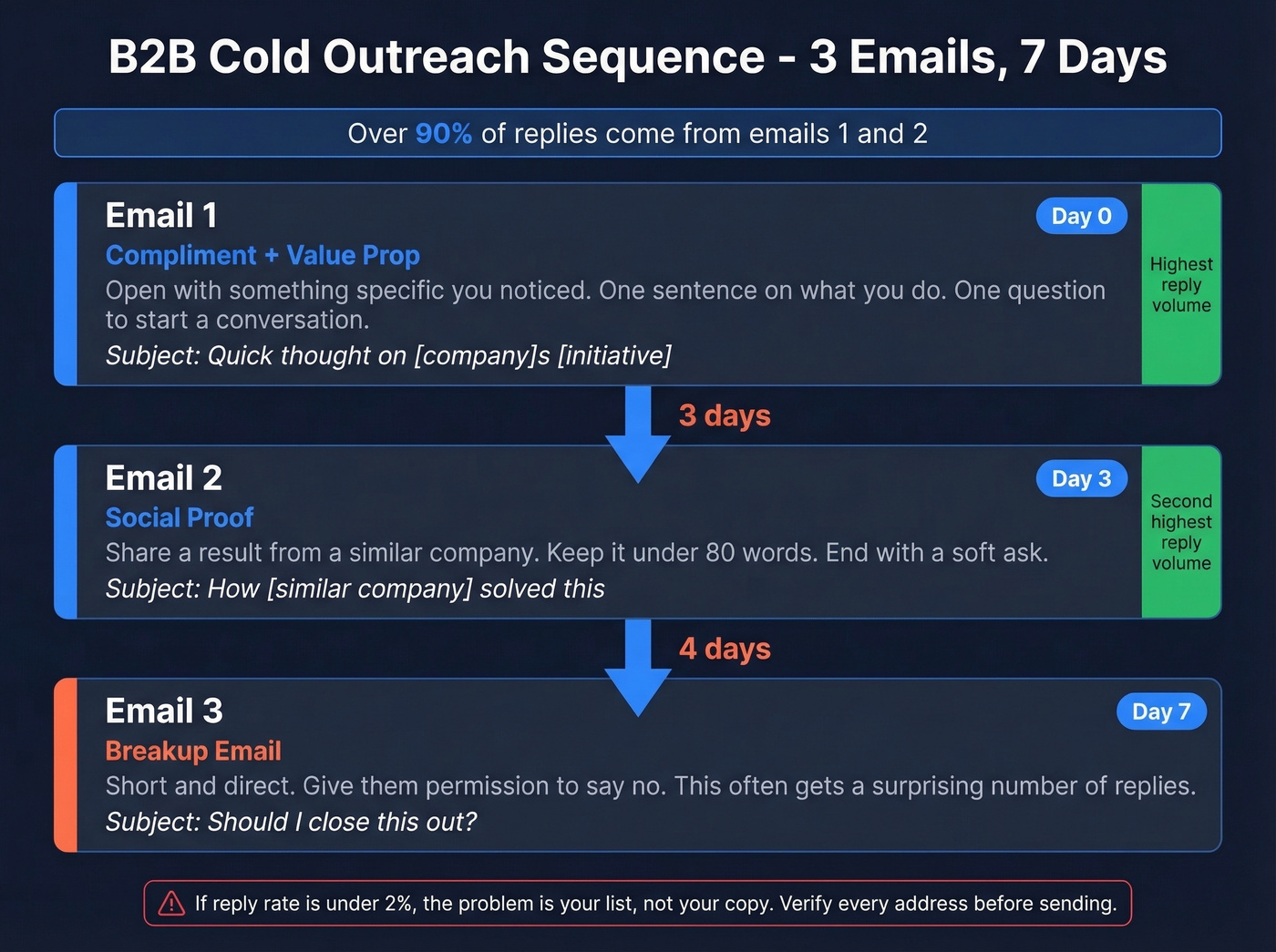 B2B Cold Outreach Sequence - 3 Emails, 7 Days

Over 90% of replies come from emails 1 and 2

Email 1

Day 0

Compliment + Value Prop

Open with something specific you noticed. One sentence on what you do. One question to start a conversation.

Subject: Quick thought on [company]s [initiative]

Highest reply volume

3 days

Email 2

Day 3

Social Proof

Share a result from a similar company. Keep it under 80 words. End with a soft ask.

Subject: How [similar company] solved this

Second highest reply volume

4 days

Email 3

Day 7

Breakup Email

Short and direct. Give them permission to say no. This often gets a surprising number of replies.

Subject: Should I close this out?

If reply rate is under 2%, the problem is your list, not your copy. Verify every address before sending.